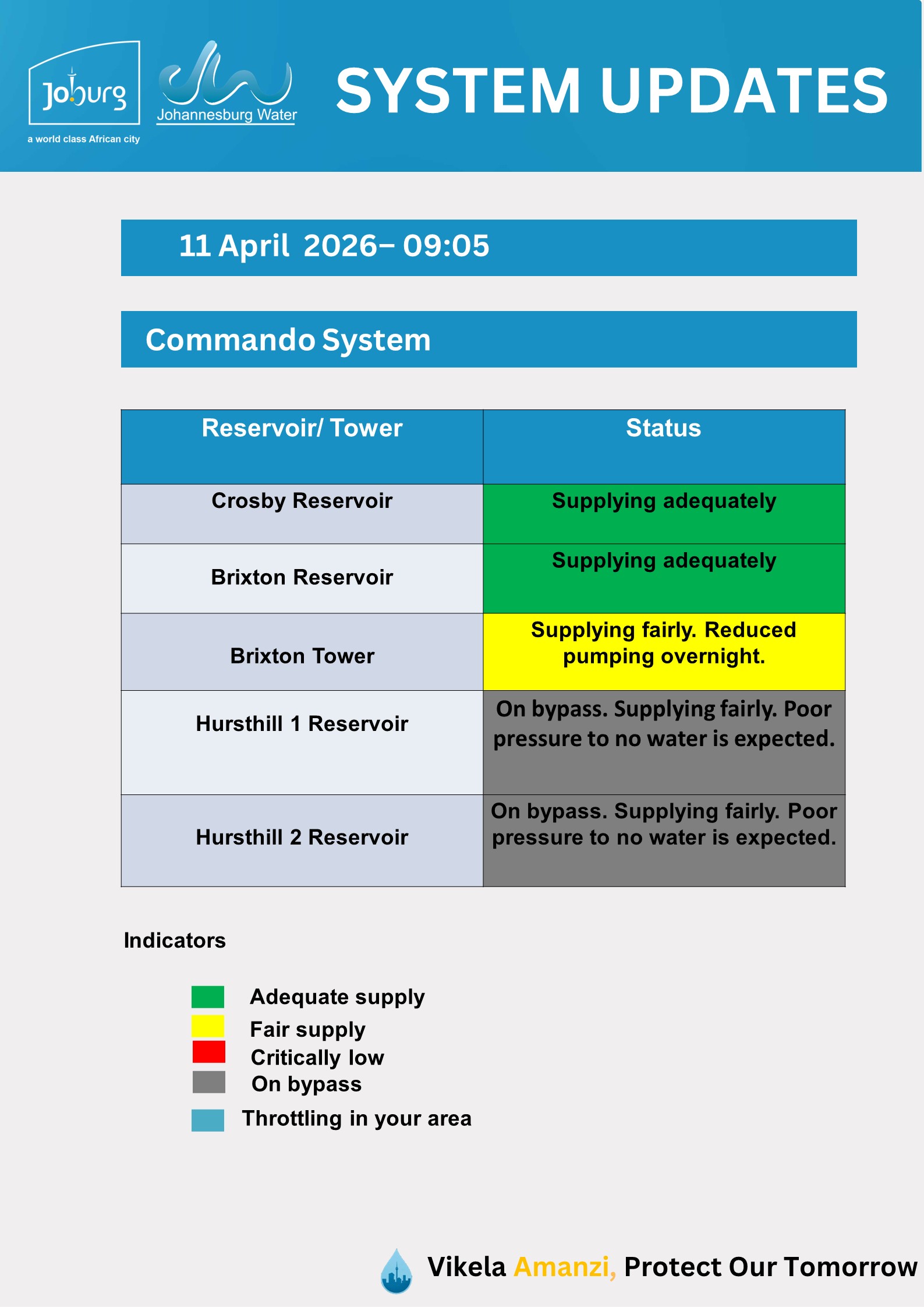 Joburg
a world class African city

Johannesburg Water

SYSTEM UPDATES

11 April 2026– 09:05

Commando System

| Reservoir/ Tower | Status |
|---|---|
| Crosby Reservoir | Supplying adequately |
| Brixton Reservoir | Supplying adequately |
| Brixton Tower | Supplying fairly. Reduced pumping overnight. |
| Hursthill 1 Reservoir | On bypass. Supplying fairly. Poor pressure to no water is expected. |
| Hursthill 2 Reservoir | On bypass. Supplying fairly. Poor pressure to no water is expected. |

Indicators

Adequate supply
Fair supply
Critically low
On bypass
Throttling in your area

Vikela Amanzi, Protect Our Tomorrow